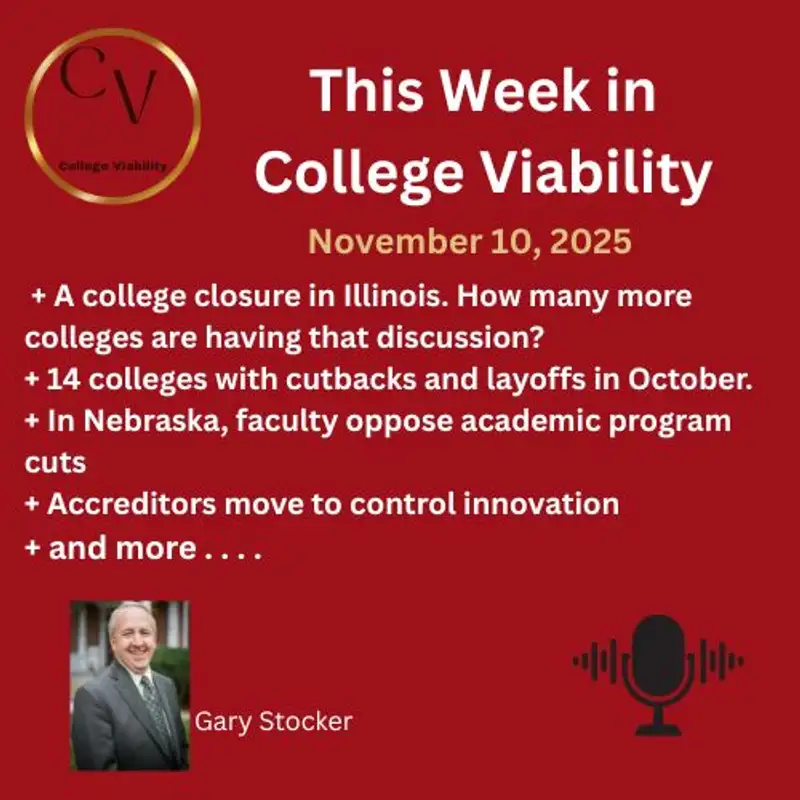 CV

College Viability

This Week in College Viability

November 10, 2025

+ A college closure in Illinois. How many more colleges are having that discussion?
+ 14 colleges with cutbacks and layoffs in October.
+ In Nebraska, faculty oppose academic program cuts
+ Accreditors move to control innovation
+ and more . . . .

Gary Stocker